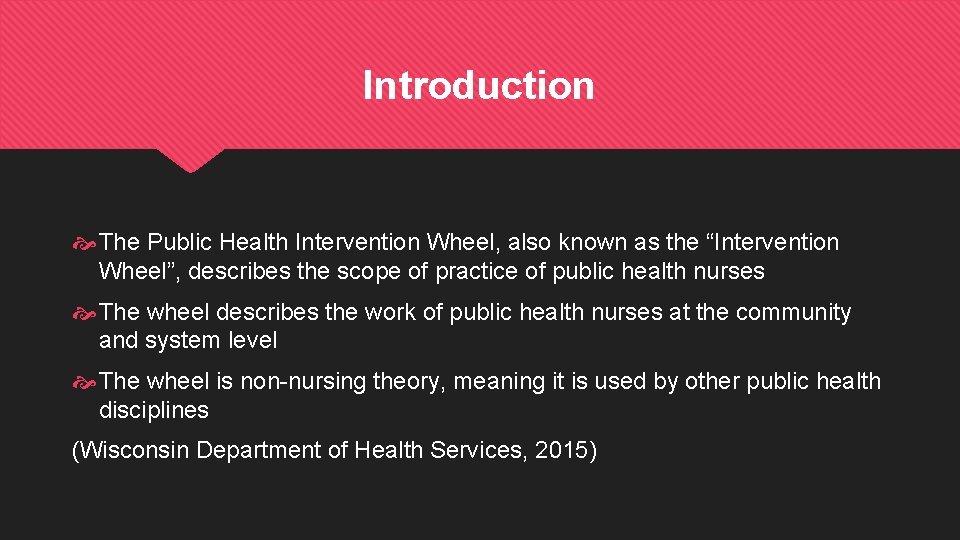 Introduction

The Public Health Intervention Wheel, also known as the “Intervention Wheel”, describes the scope of practice of public health nurses

The wheel describes the work of public health nurses at the community and system level

The wheel is non-nursing theory, meaning it is used by other public health disciplines

(Wisconsin Department of Health Services, 2015)